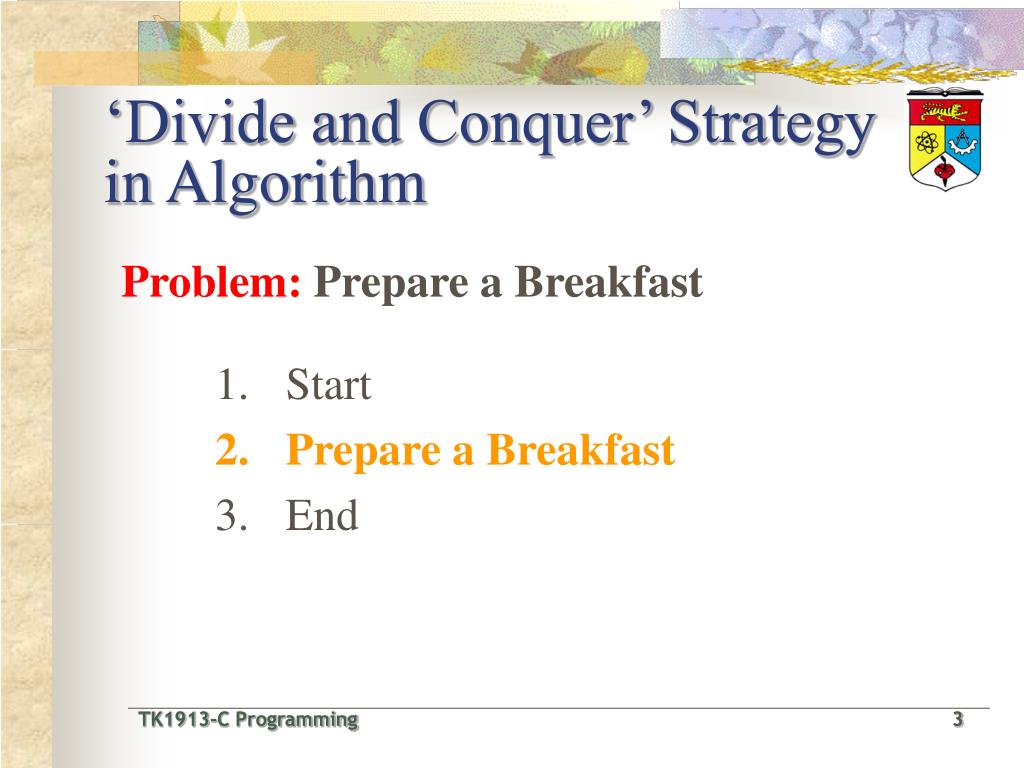 ‘Divide and Conquer’ Strategy in Algorithm

Problem: Prepare a Breakfast

1. Start
2. Prepare a Breakfast
3. End

TK1913-C Programming

3